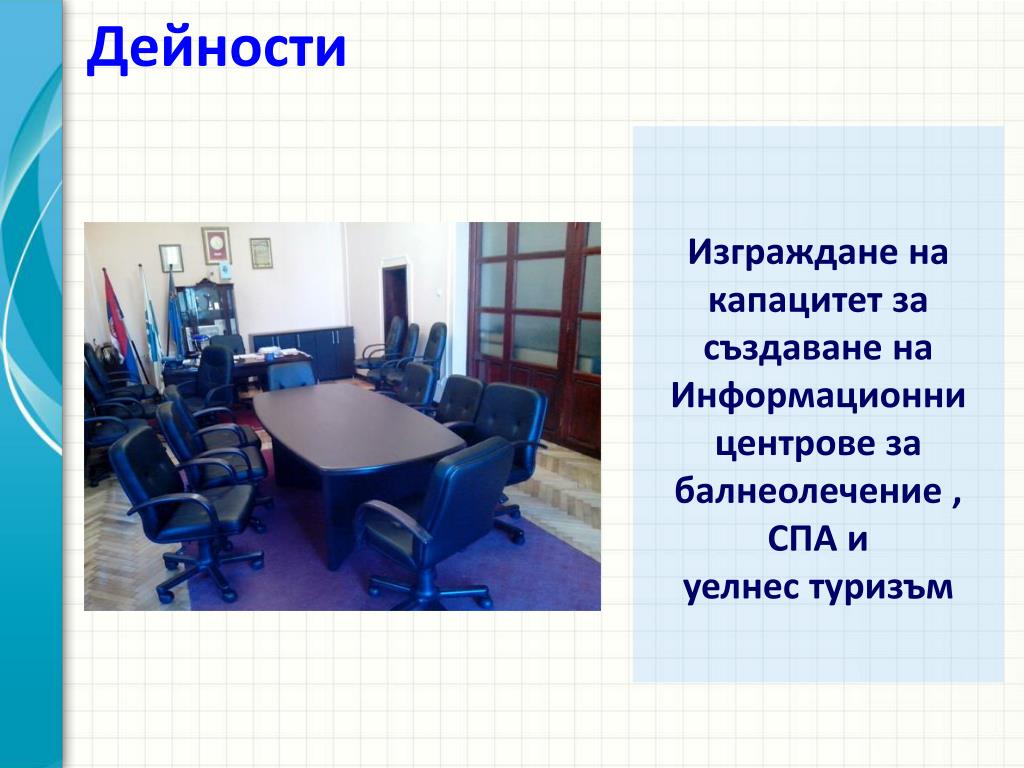 Дейности

Изграждане на капацитет за създаване на Информационни центрове за балнеолечение , СПА и уелнес туризъм